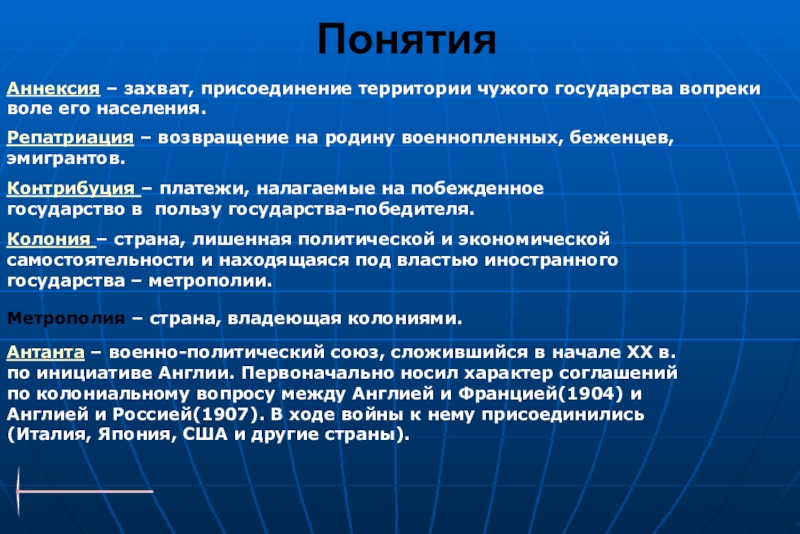 Понятия

Аннексия – захват, присоединение территории чужого государства вопреки воле его населения.

Репатриация – возвращение на родину военнопленных, беженцев, эмигрантов.

Контрибуция – платежи, налагаемые на побежденное государство в пользу государства-победителя.

Колония – страна, лишенная политической и экономической самостоятельности и находящаяся под властью иностранного государства – метрополии.

Метрополия – страна, владеющая колониями.

Антанта – военно-политический союз, сложившийся в начале XX в. по инициативе Англии. Первоначально носил характер соглашений по колониальному вопросу между Англией и Францией(1904) и Англией и Россией(1907). В ходе войны к нему присоединились (Италия, Япония, США и другие страны).